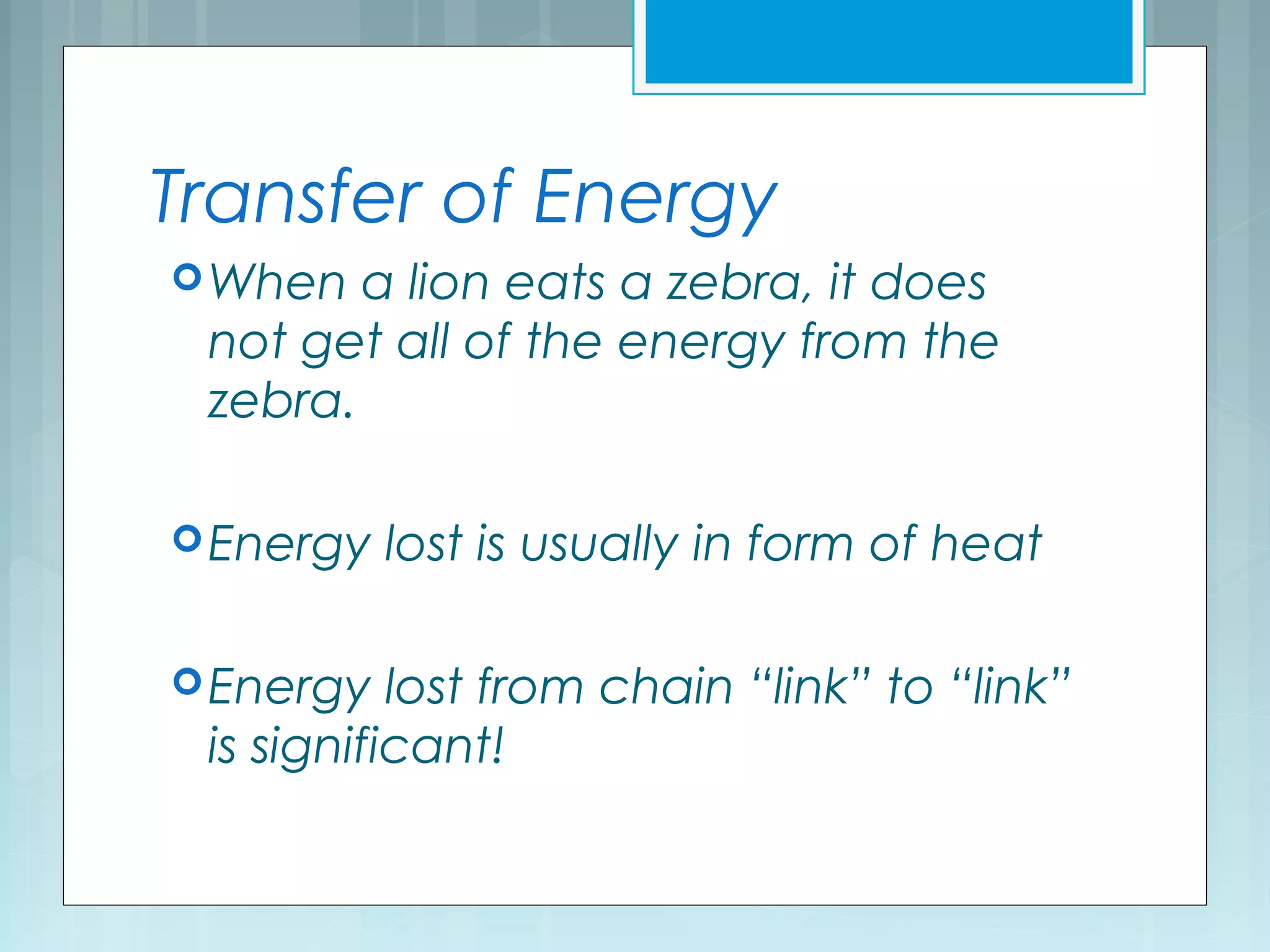 Transfer of Energy

When a lion eats a zebra, it does not get all of the energy from the zebra.

Energy lost is usually in form of heat

Energy lost from chain “link” to “link” is significant!